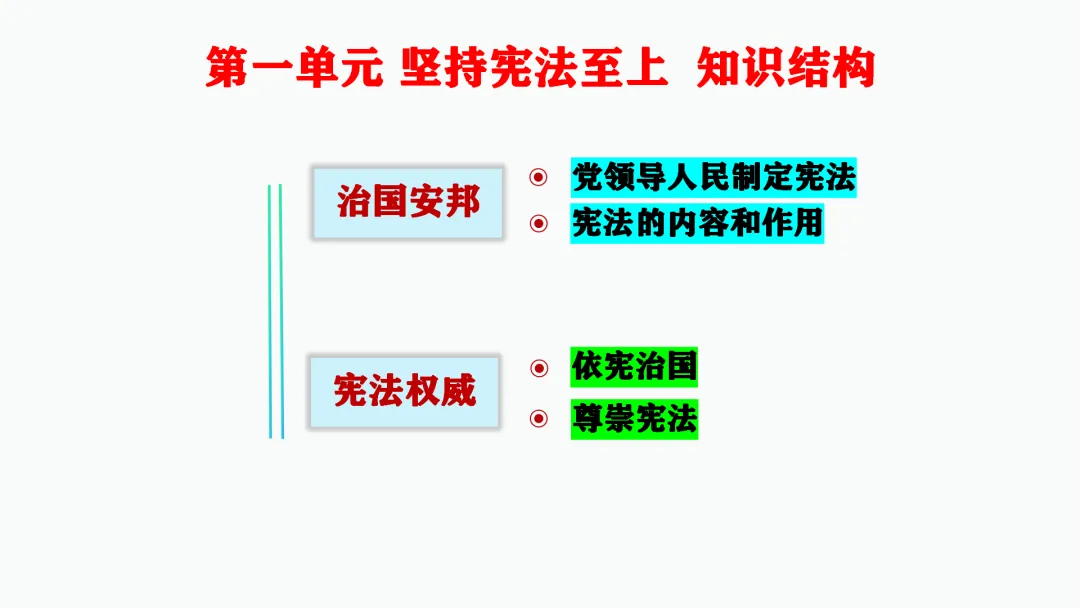 第一单元 坚持宪法至上 知识结构

治国安邦

◉ 党领导人民制定宪法
◉ 宪法的内容和作用

宪法权威

◉ 依宪治国
◉ 尊崇宪法